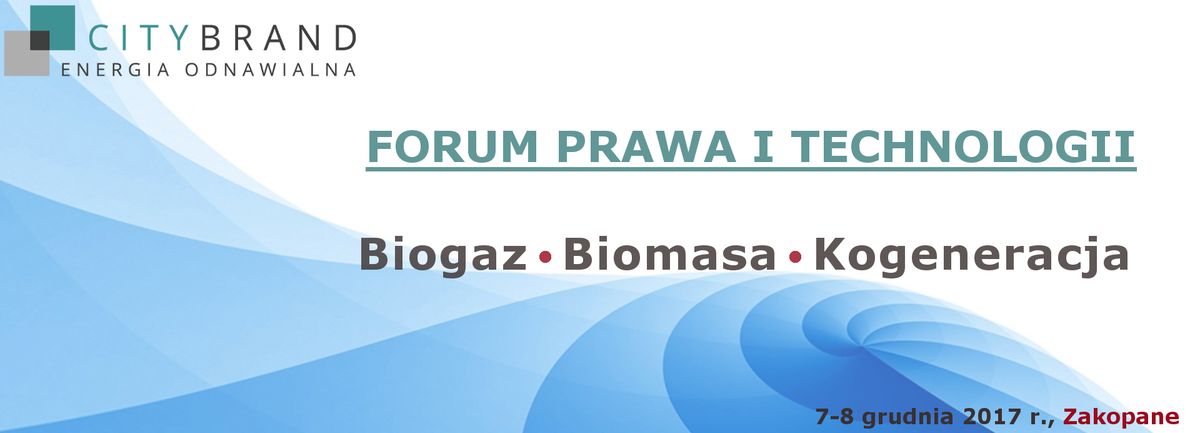 CITYBRAND
ENERGIA ODNAWIALNA

FORUM PRAWA I TECHNOLOGII

Biogaz • Biomasa • Kogeneracja

7-8 grudnia 2017 r., Zakopane